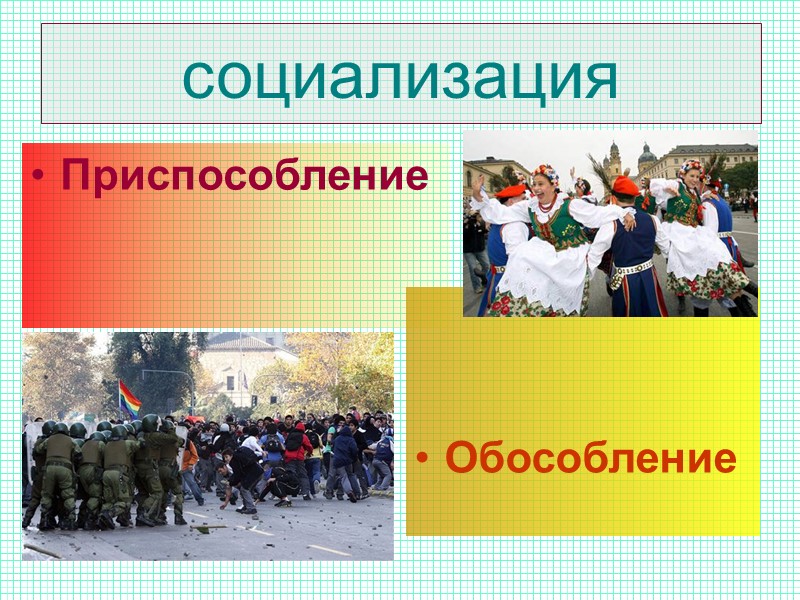 социализация

• Приспособление

• Обособление